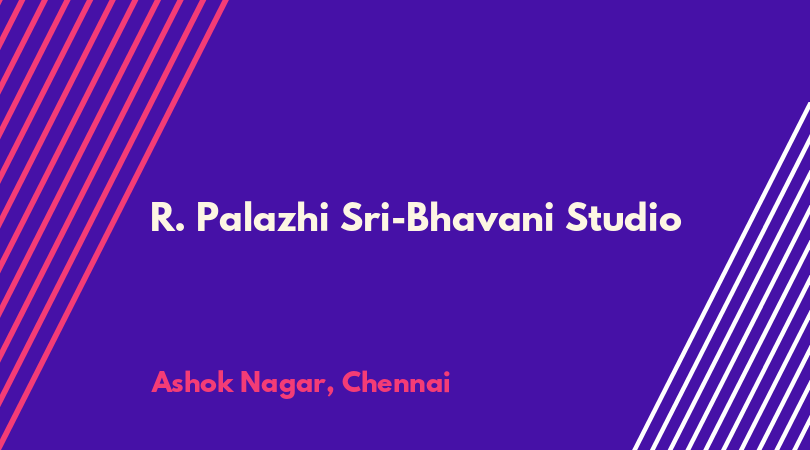 R. Palazhi Sri-Bhavani Studio

Ashok Nagar, Chennai